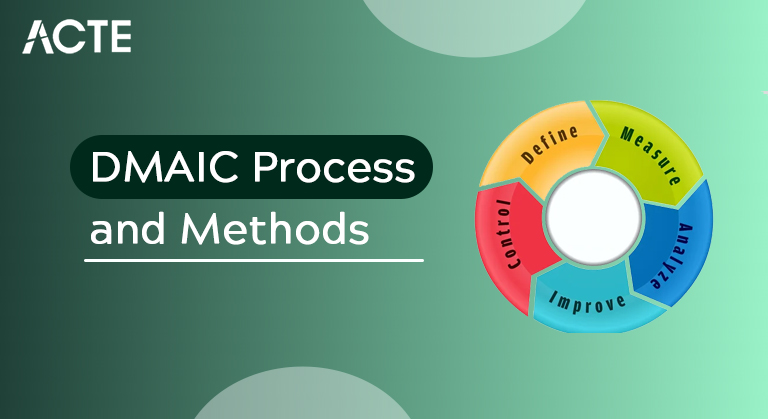 ACTE

DMAIC Process and Methods

Define
Measure
Analyze
Improve
Control